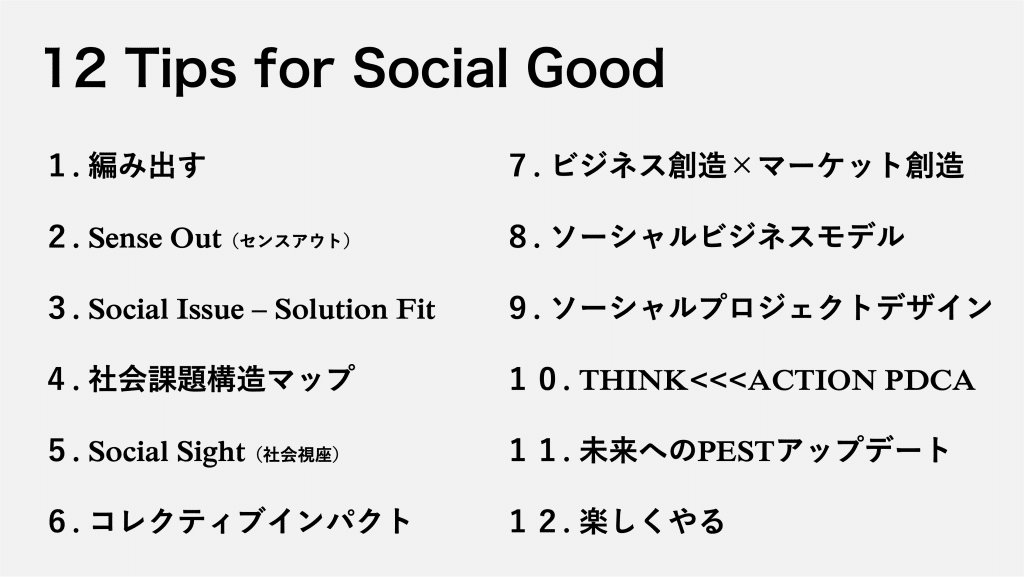 12 Tips for Social Good

１. 編み出す

２. Sense Out（センスアウト）

３. Social Issue – Solution Fit

４. 社会課題構造マップ

５. Social Sight（社会視座）

６. コレクティブインパクト

７. ビジネス創造×マーケット創造

８. ソーシャルビジネスモデル

９. ソーシャルプロジェクトデザイン

１０. THINK<<<ACTION PDCA

１１. 未来へのPESTアップデート

１２. 楽しくやる